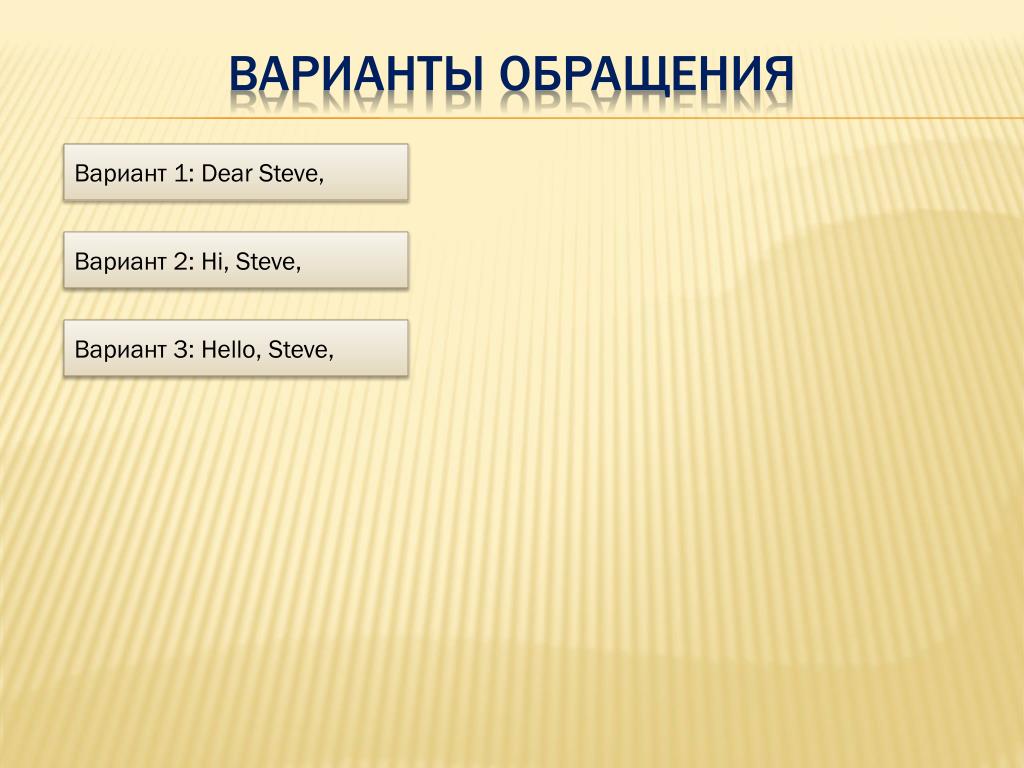 ВАРИАНТЫ ОБРАЩЕНИЯ

Вариант 1: Dear Steve,

Вариант 2: Hi, Steve,

Вариант 3: Hello, Steve,